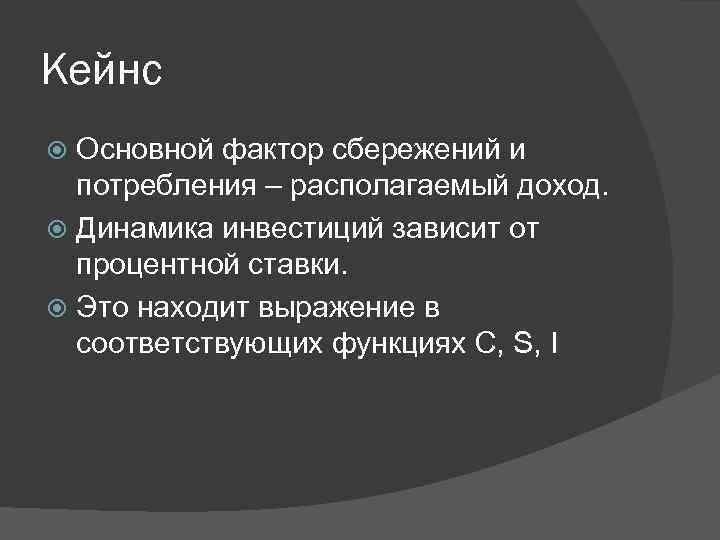 Кейнс

Основной фактор сбережений и потребления – располагаемый доход.

Динамика инвестиций зависит от процентной ставки.

Это находит выражение в соответствующих функциях C, S, I